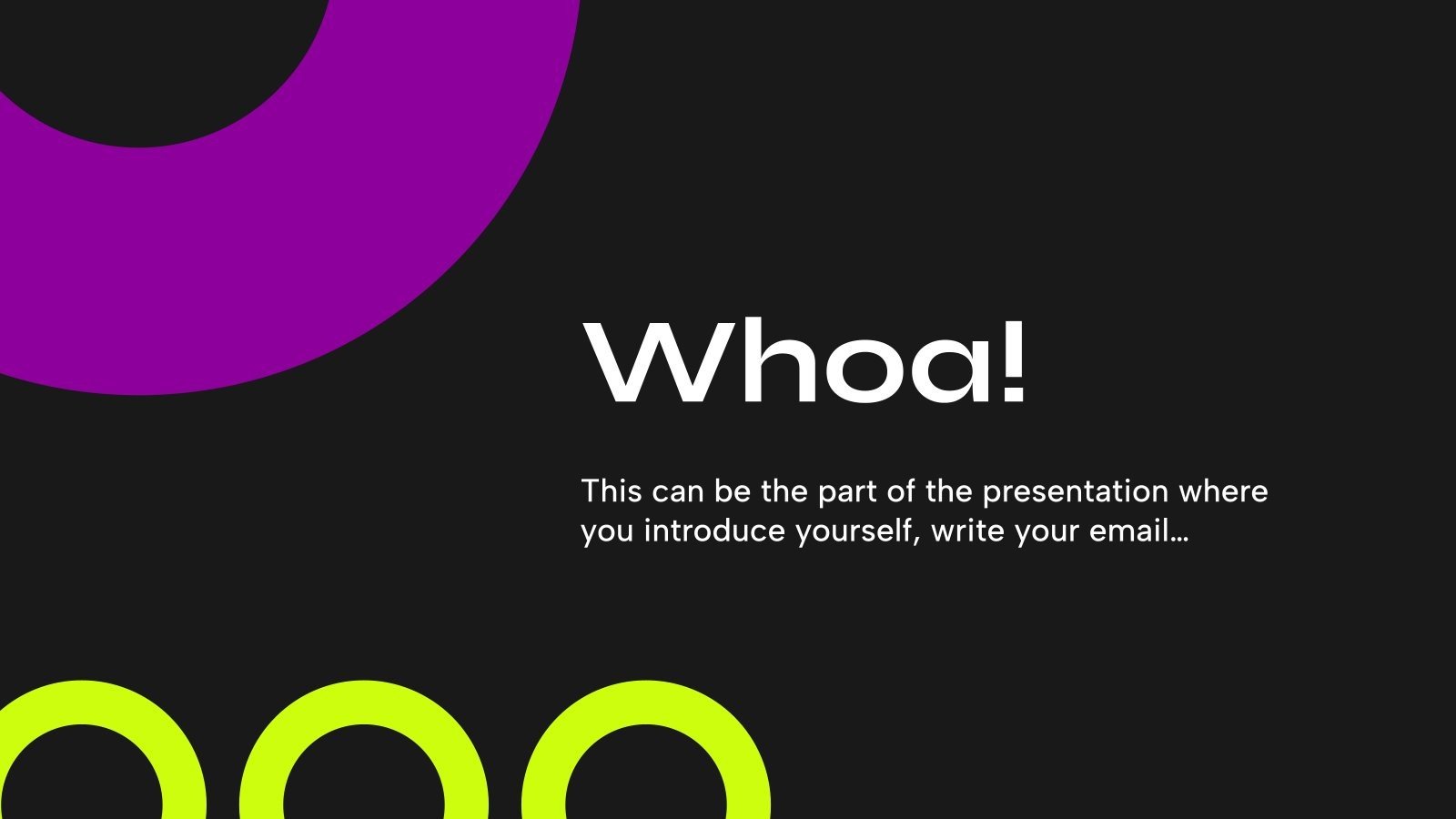 Whoa!

This can be the part of the presentation where you introduce yourself, write your email…